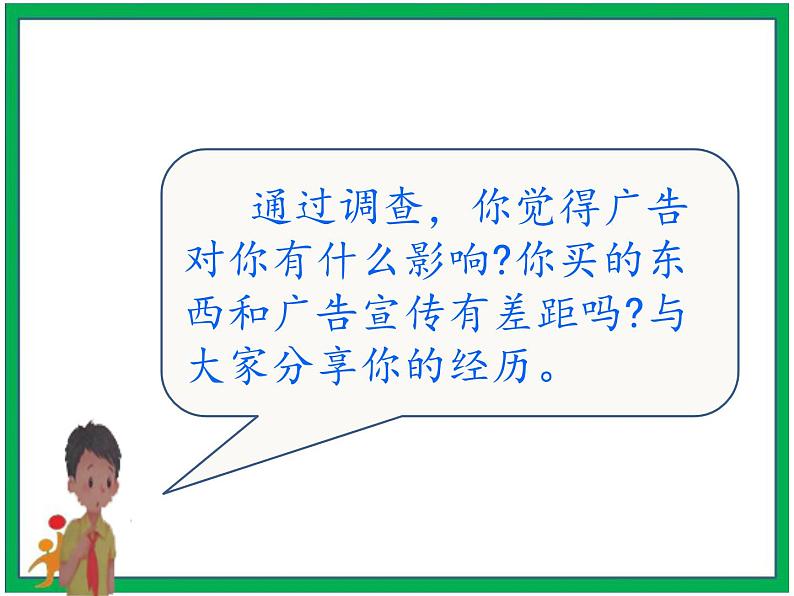 通过调查，你觉得广告对你有什么影响?你买的东西和广告宣传有差距吗?与大家分享你的经历。